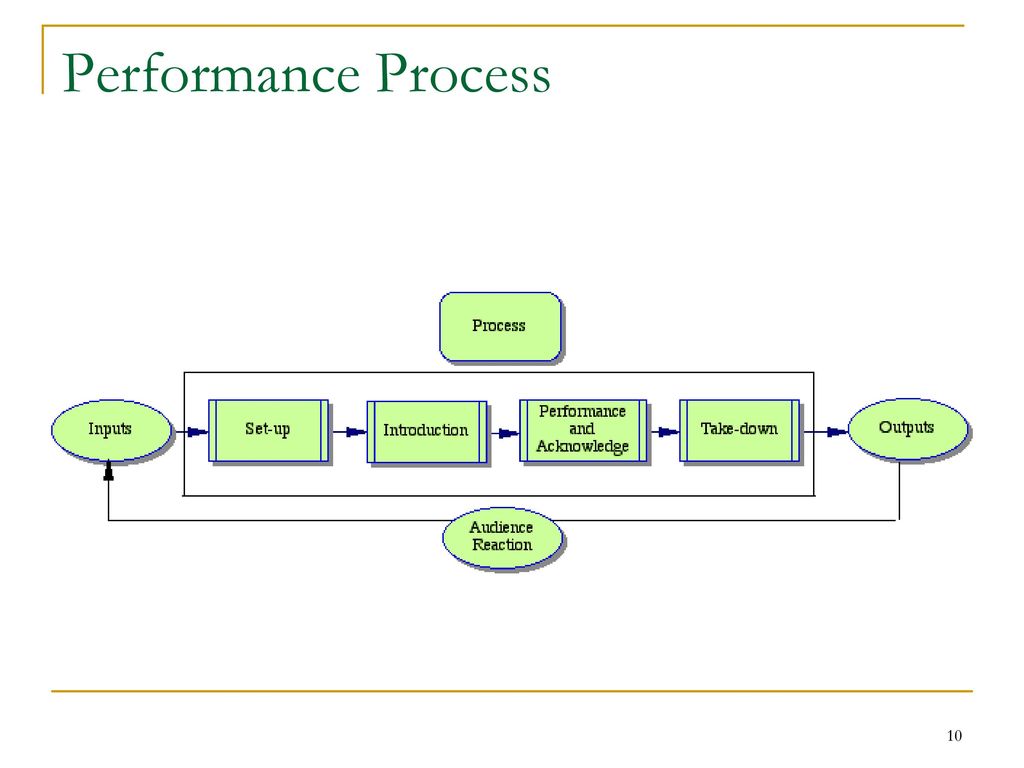 Performance Process

Process

Inputs

Set-up

Introduction

Performance and Acknowledge

Take-down

Outputs

Audience Reaction

10